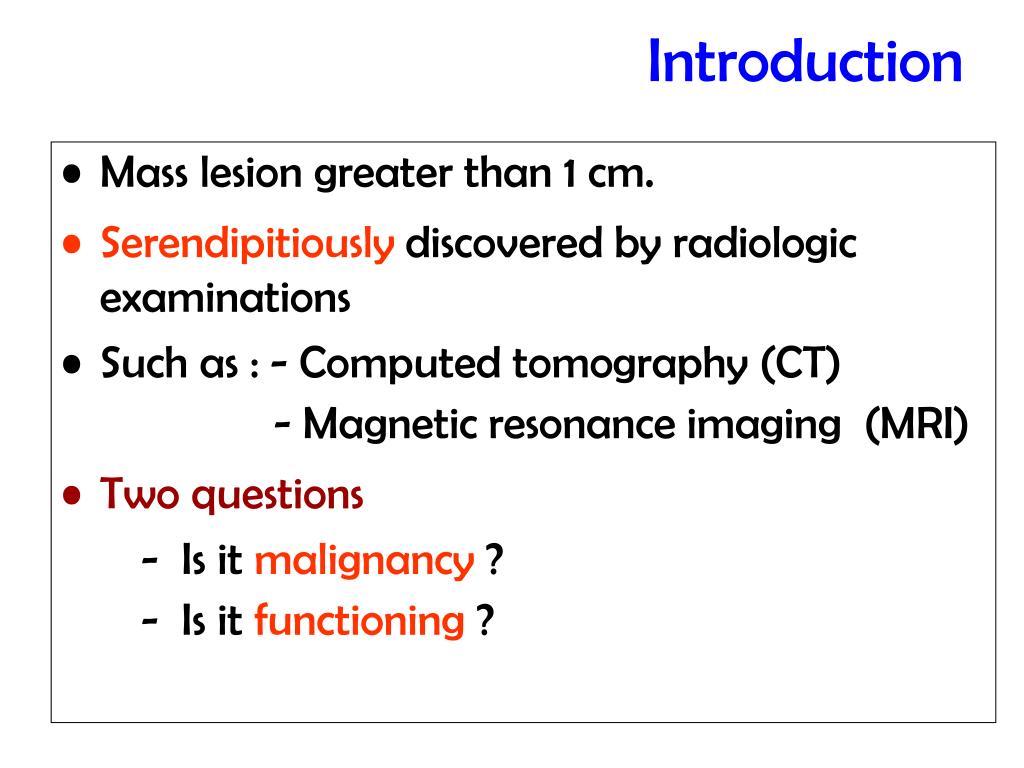 Introduction

• Mass lesion greater than 1 cm.
• Serendipitiously discovered by radiologic examinations
• Such as : - Computed tomography (CT)
- Magnetic resonance imaging (MRI)
• Two questions
- Is it malignancy ?
- Is it functioning ?